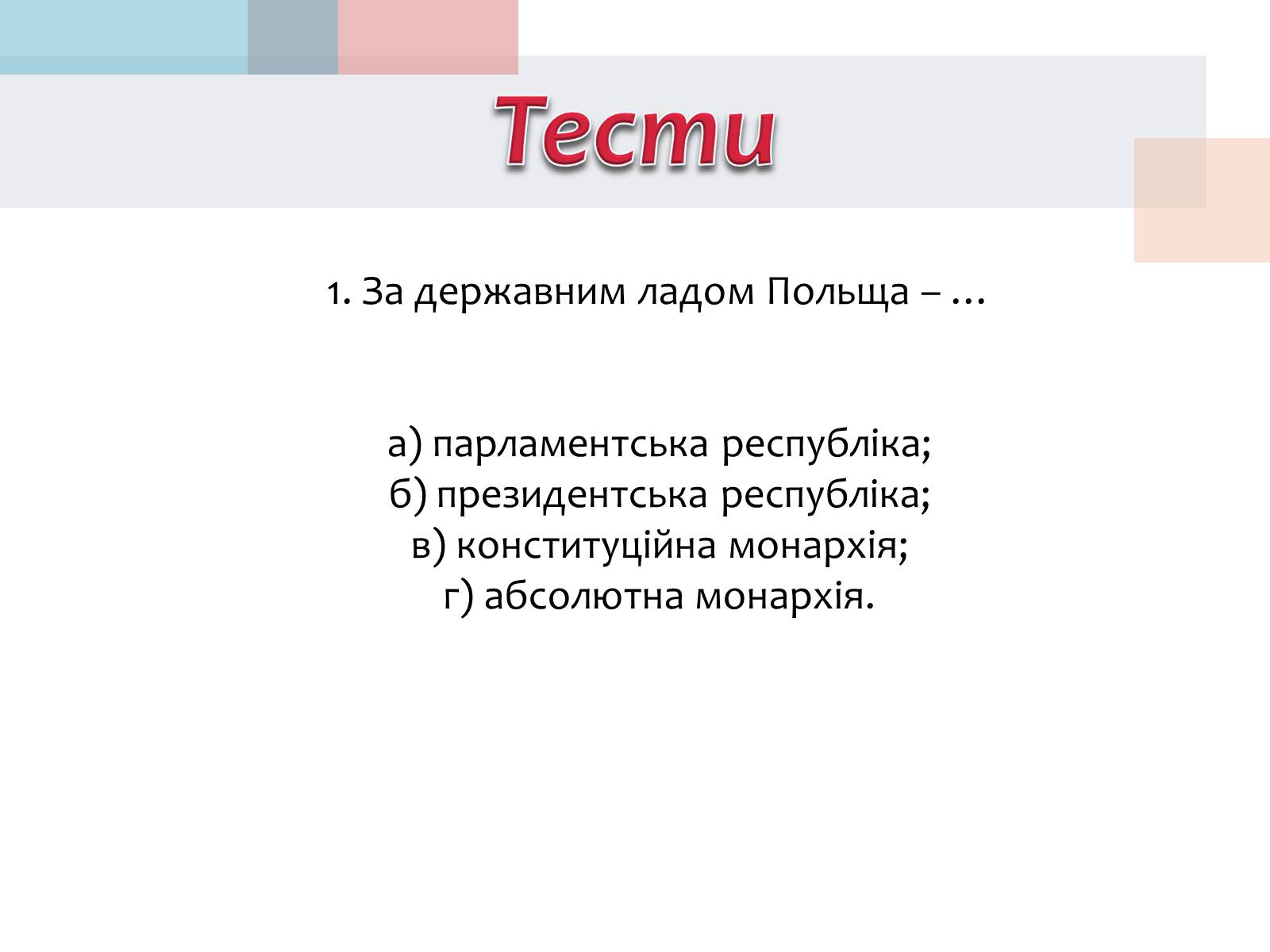 Тести

1. За державним ладом Польща – …

а) парламентська республіка;
б) президентська республіка;
в) конституційна монархія;
г) абсолютна монархія.